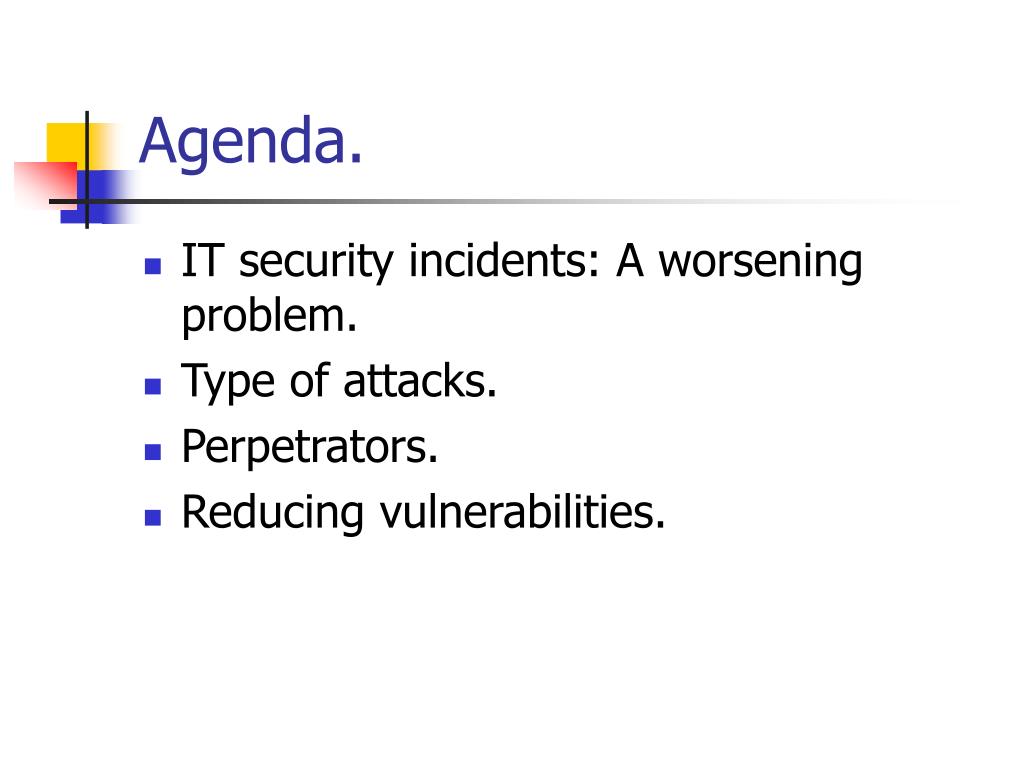 Agenda.

- IT security incidents: A worsening problem.
- Type of attacks.
- Perpetrators.
- Reducing vulnerabilities.